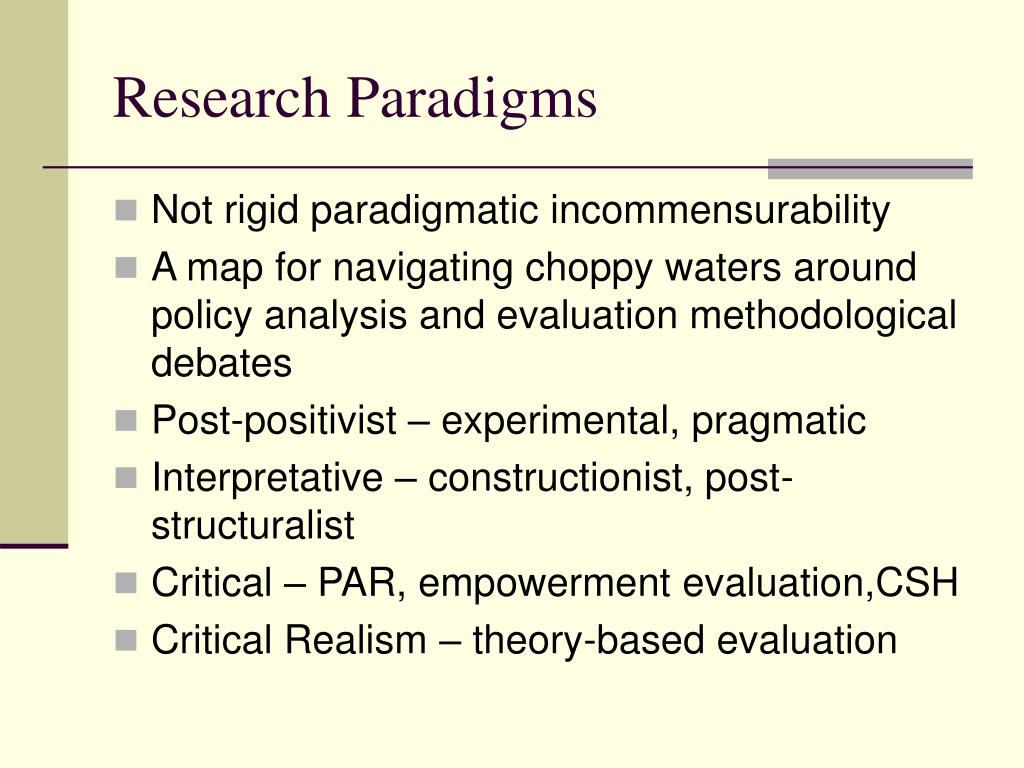 Research Paradigms

- Not rigid paradigmatic incommensurability
- A map for navigating choppy waters around policy analysis and evaluation methodological debates
- Post-positivist – experimental, pragmatic
- Interpretative – constructionist, post-structuralist
- Critical – PAR, empowerment evaluation,CSH
- Critical Realism – theory-based evaluation